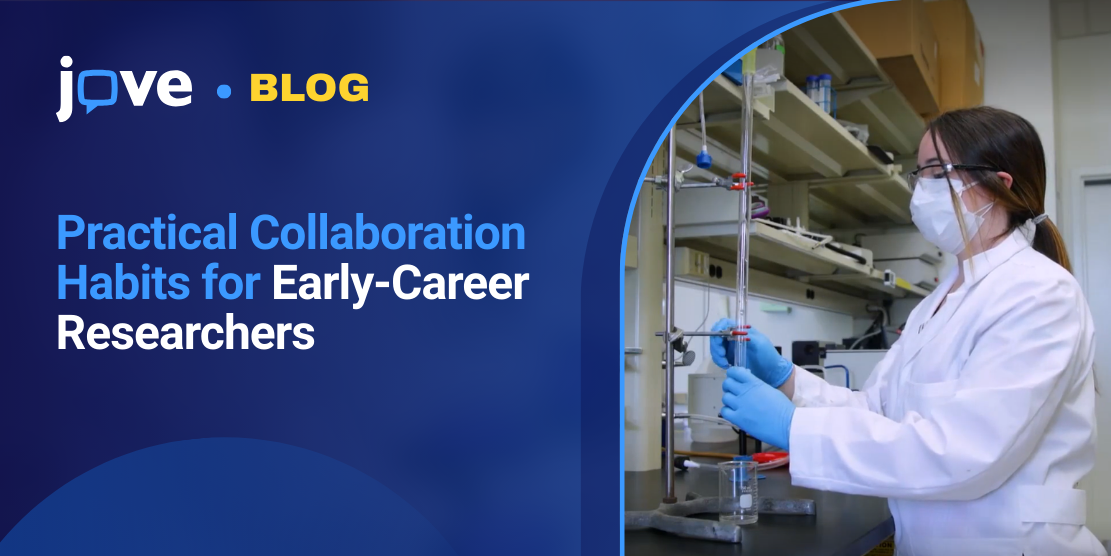 jove • BLOG

Practical Collaboration Habits for Early-Career Researchers